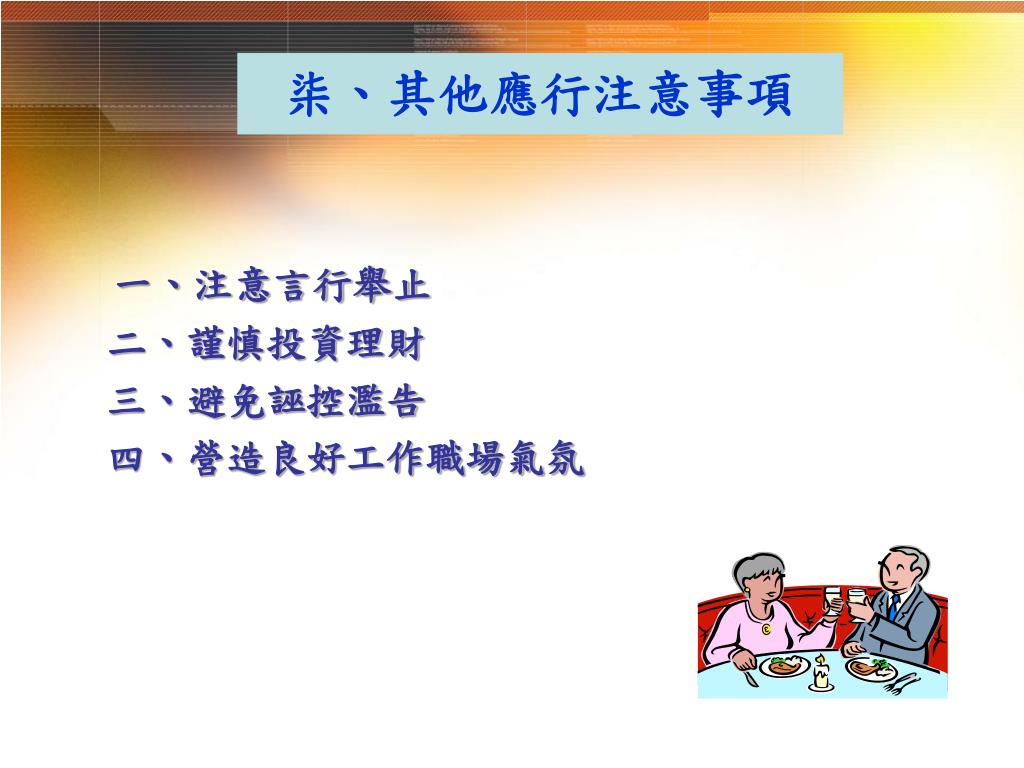 柒、其他應行注意事項

一、注意言行舉止
二、謹慎投資理財
三、避免誣控濫告
四、營造良好工作職場氣氛